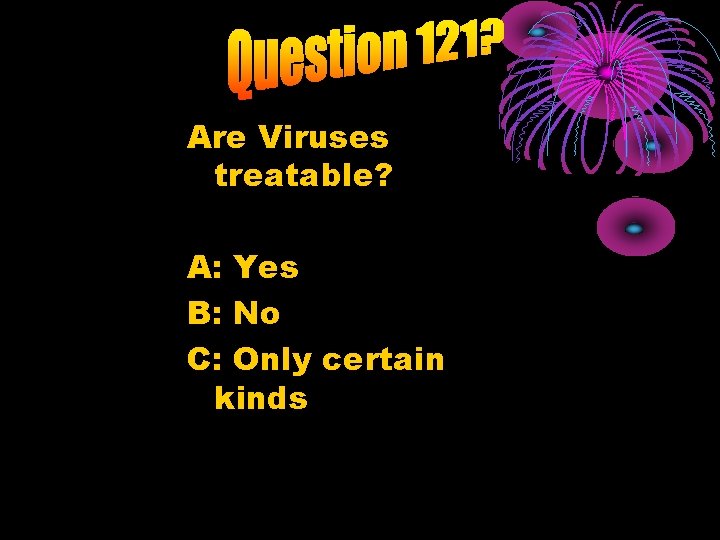 Question 121?

Are Viruses treatable?

A: Yes

B: No

C: Only certain kinds